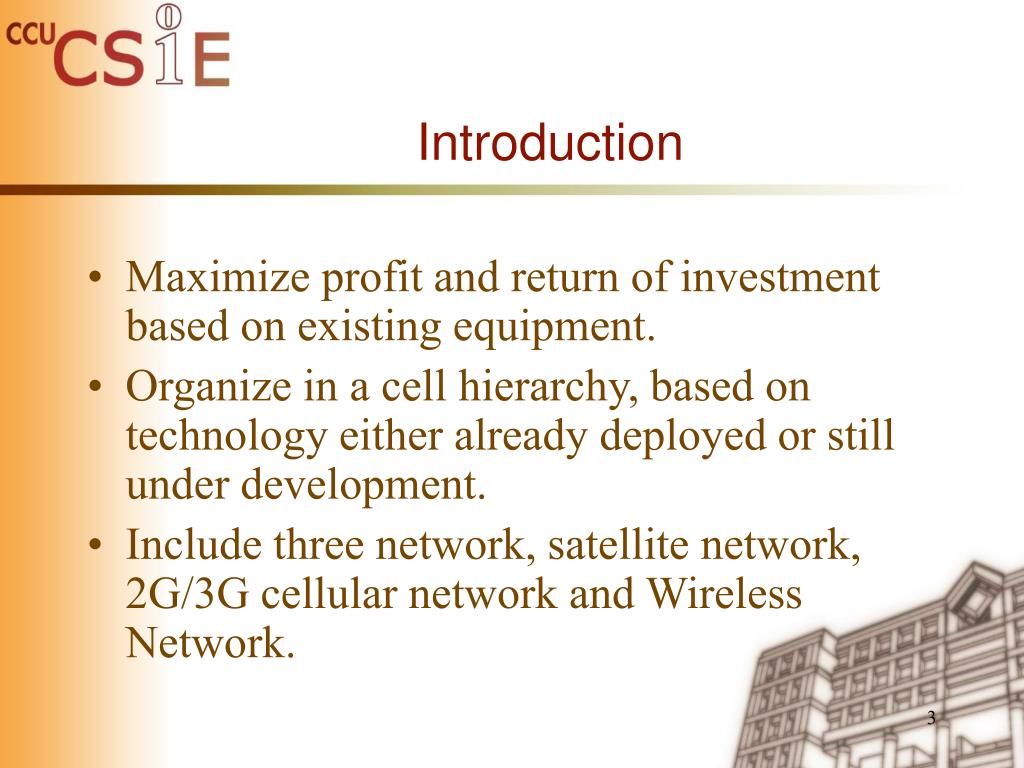 CCU CSIE

Introduction

• Maximize profit and return of investment based on existing equipment.
• Organize in a cell hierarchy, based on technology either already deployed or still under development.
• Include three network, satellite network, 2G/3G cellular network and Wireless Network.

3